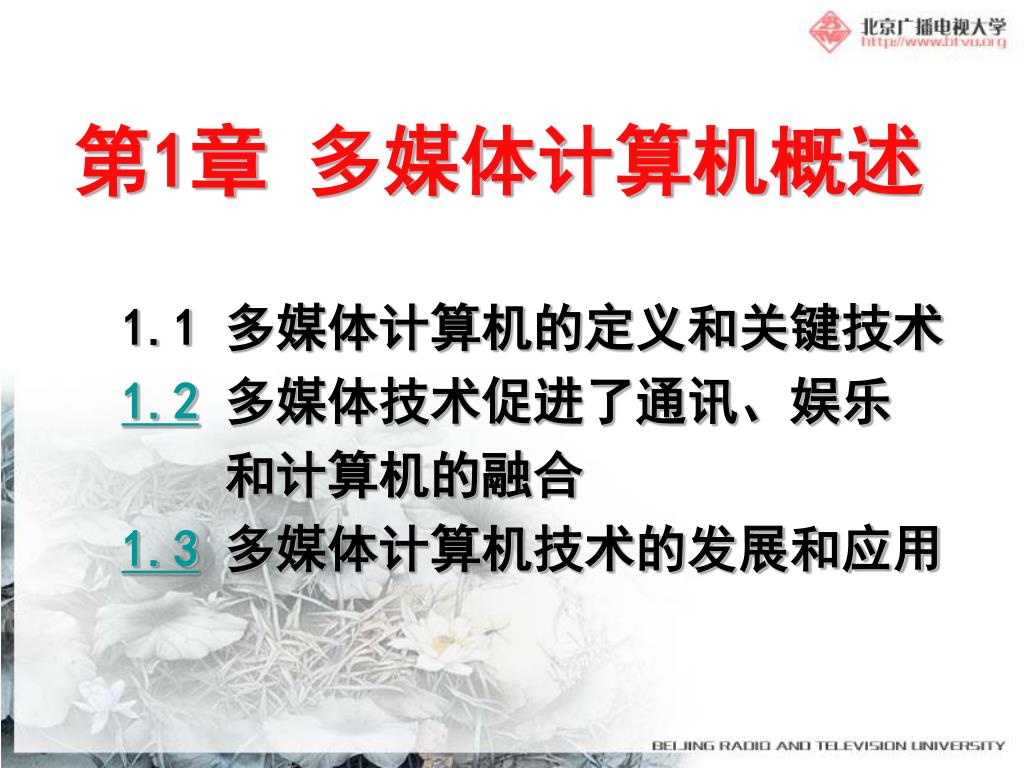 北京广播电视大学
http://www.btvu.org

第1章 多媒体计算机概述

1.1 多媒体计算机的定义和关键技术
1.2 多媒体技术促进了通讯、娱乐和计算机的融合
1.3 多媒体计算机技术的发展和应用

BEIJING RADIO AND TELEVISION UNIVERSITY